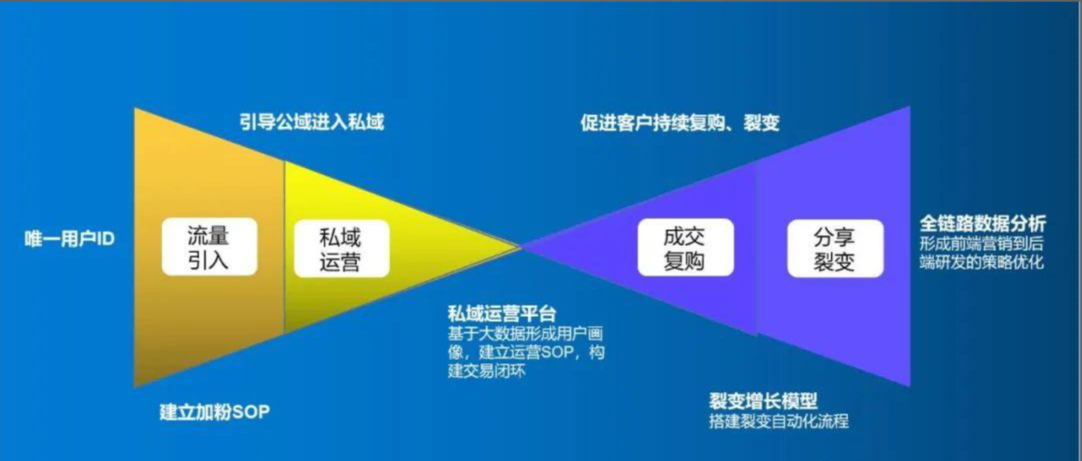 引导公域进入私域

促进客户持续复购、裂变

唯一用户ID

流量引入

私域运营

成交复购

分享裂变

全链路数据分析
形成前端营销到后端研发的策略优化

私域运营平台
基于大数据形成用户画像，建立运营SOP，构建交易闭环

建立加粉SOP

裂变增长模型
搭建裂变自动化流程